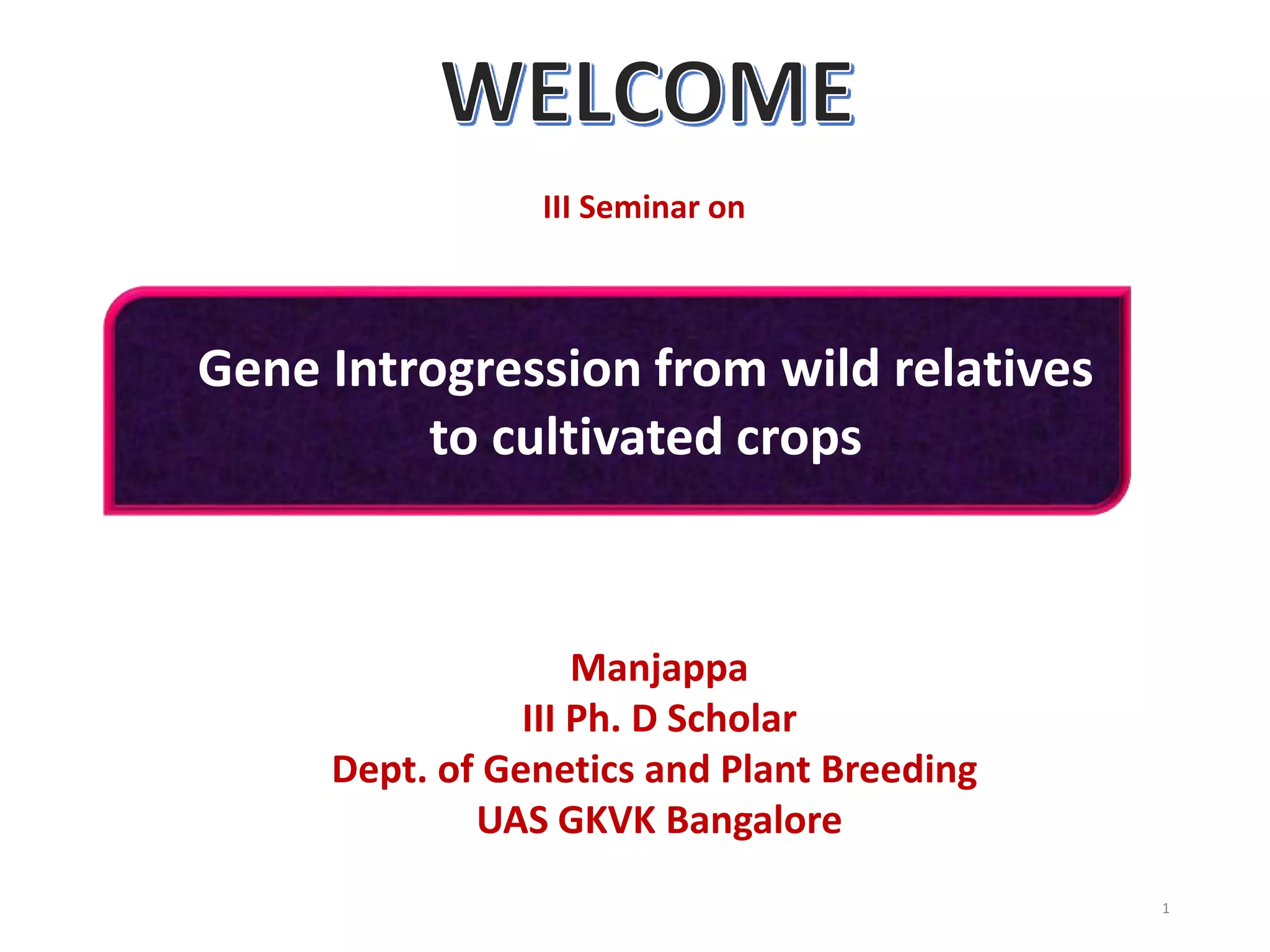 WELCOME

III Seminar on

Gene Introgression from wild relatives to cultivated crops

Manjappa
III Ph. D Scholar
Dept. of Genetics and Plant Breeding
UAS GKVK Bangalore

1